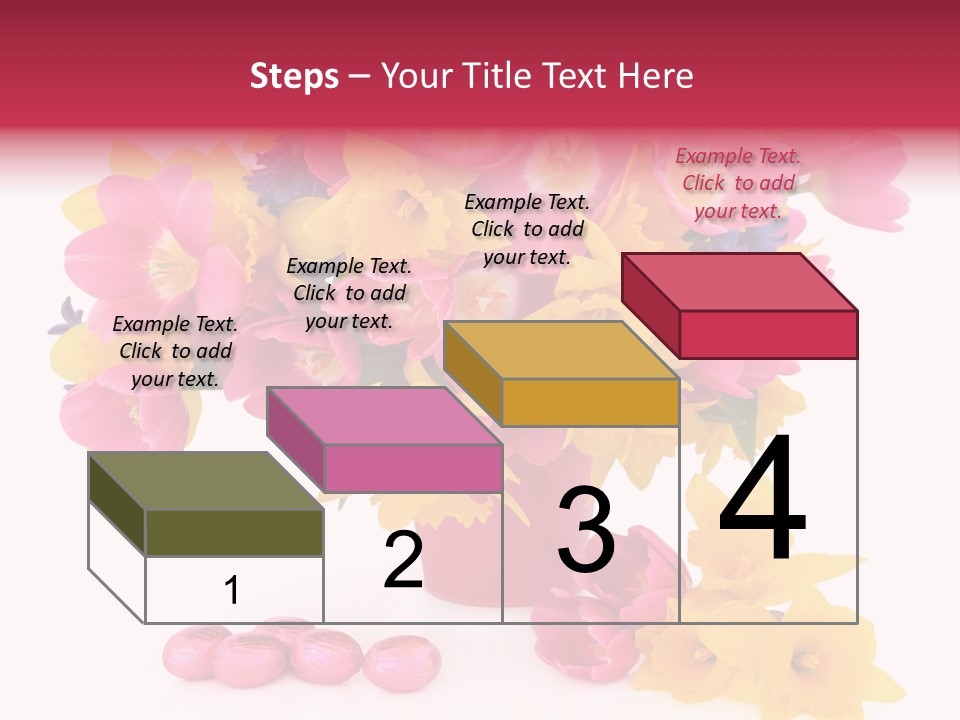 Steps – Your Title Text Here

Example Text. Click to add your text.

Example Text. Click to add your text.

Example Text. Click to add your text.

Example Text. Click to add your text.

1

2

3

4